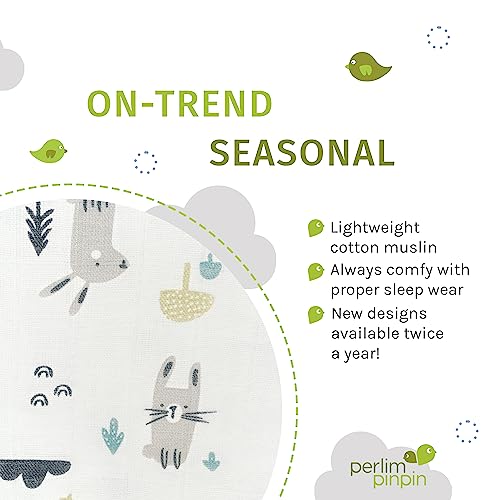 ON-TREND
SEASONAL

Lightweight cotton muslin

Always comfy with proper sleep wear

New designs available twice a year!

perlim pinpin